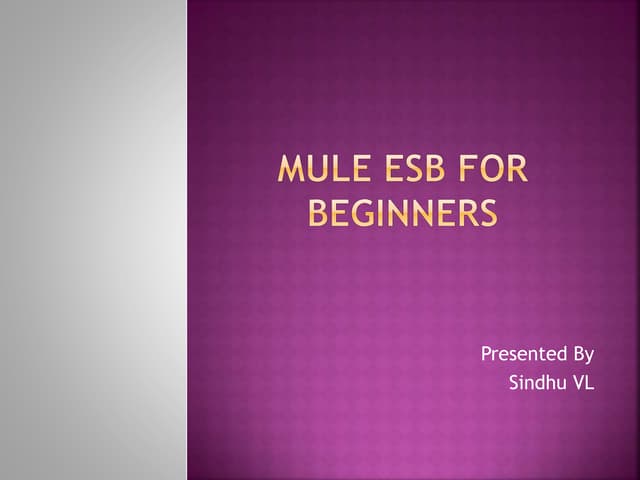 MULE ESB FOR BEGINNERS

Presented By
Sindhu VL